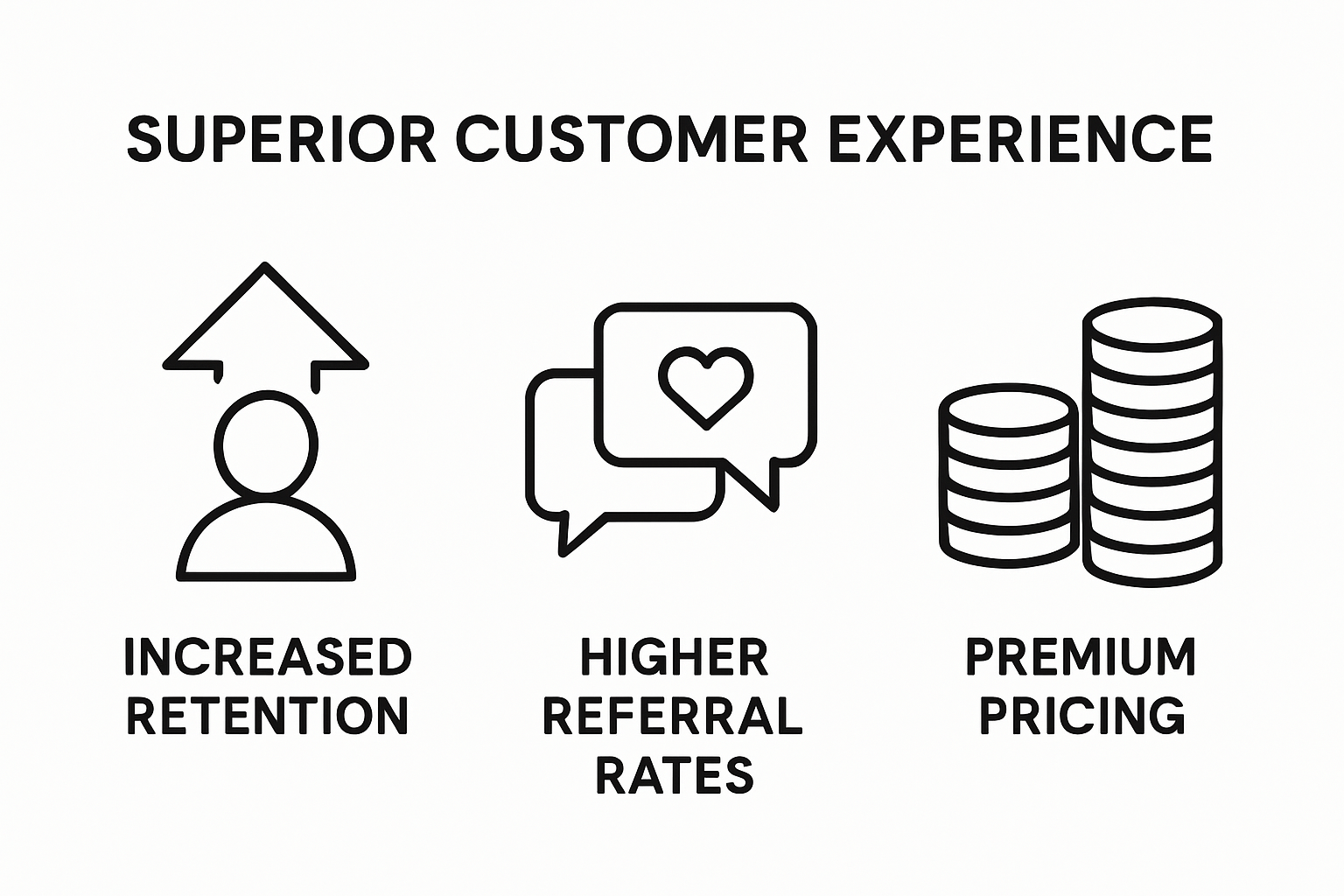 SUPERIOR CUSTOMER EXPERIENCE

INCREASED RETENTION

HIGHER REFERRAL RATES

PREMIUM PRICING